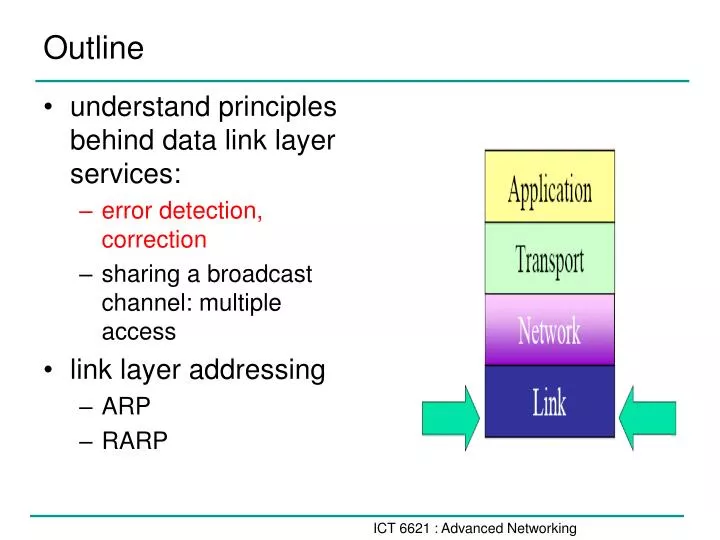 Outline

• understand principles behind data link layer services:
  – error detection, correction
  – sharing a broadcast channel: multiple access
• link layer addressing
  – ARP
  – RARP

Application
Transport
Network
Link

ICT 6621 : Advanced Networking